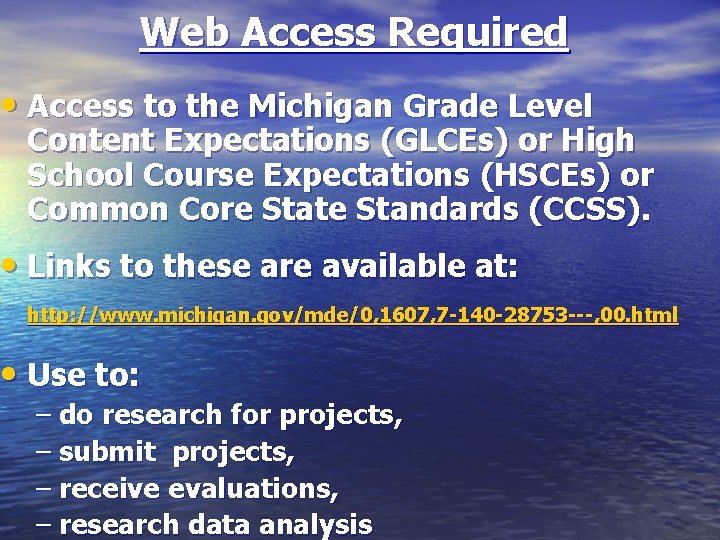 Web Access Required

• Access to the Michigan Grade Level Content Expectations (GLCEs) or High School Course Expectations (HSCEs) or Common Core State Standards (CCSS).

• Links to these are available at:

http://www.michigan.gov/mde/0,1607,7-140-28753---,00.html

• Use to:
– do research for projects,
– submit projects,
– receive evaluations,
– research data analysis